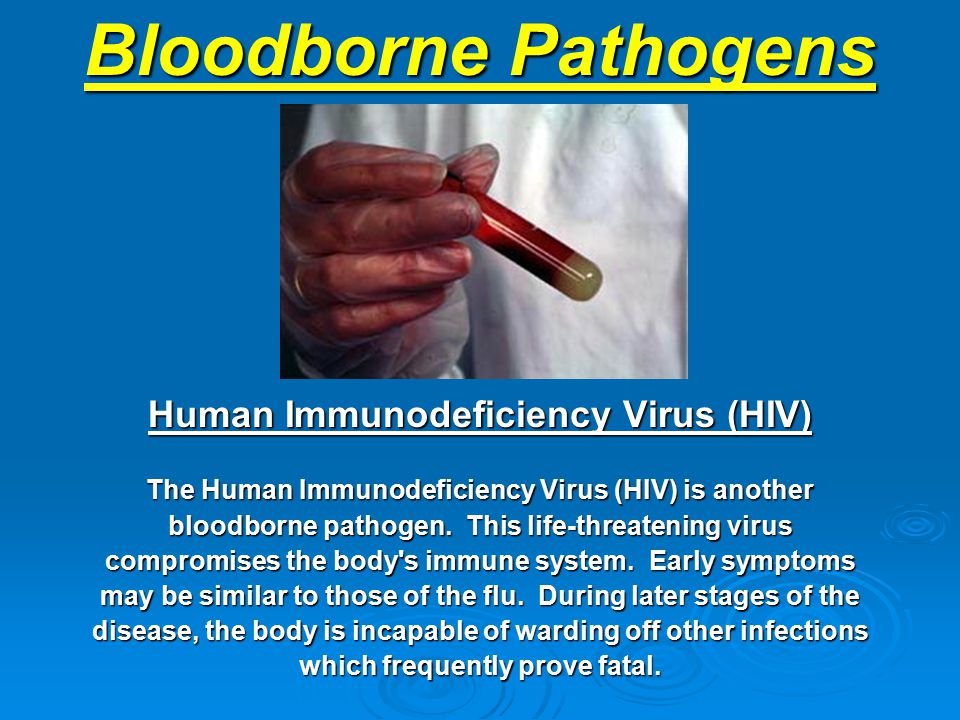 Bloodborne Pathogens

Human Immunodeficiency Virus (HIV)

The Human Immunodeficiency Virus (HIV) is another bloodborne pathogen. This life-threatening virus compromises the body's immune system. Early symptoms may be similar to those of the flu. During later stages of the disease, the body is incapable of warding off other infections which frequently prove fatal.